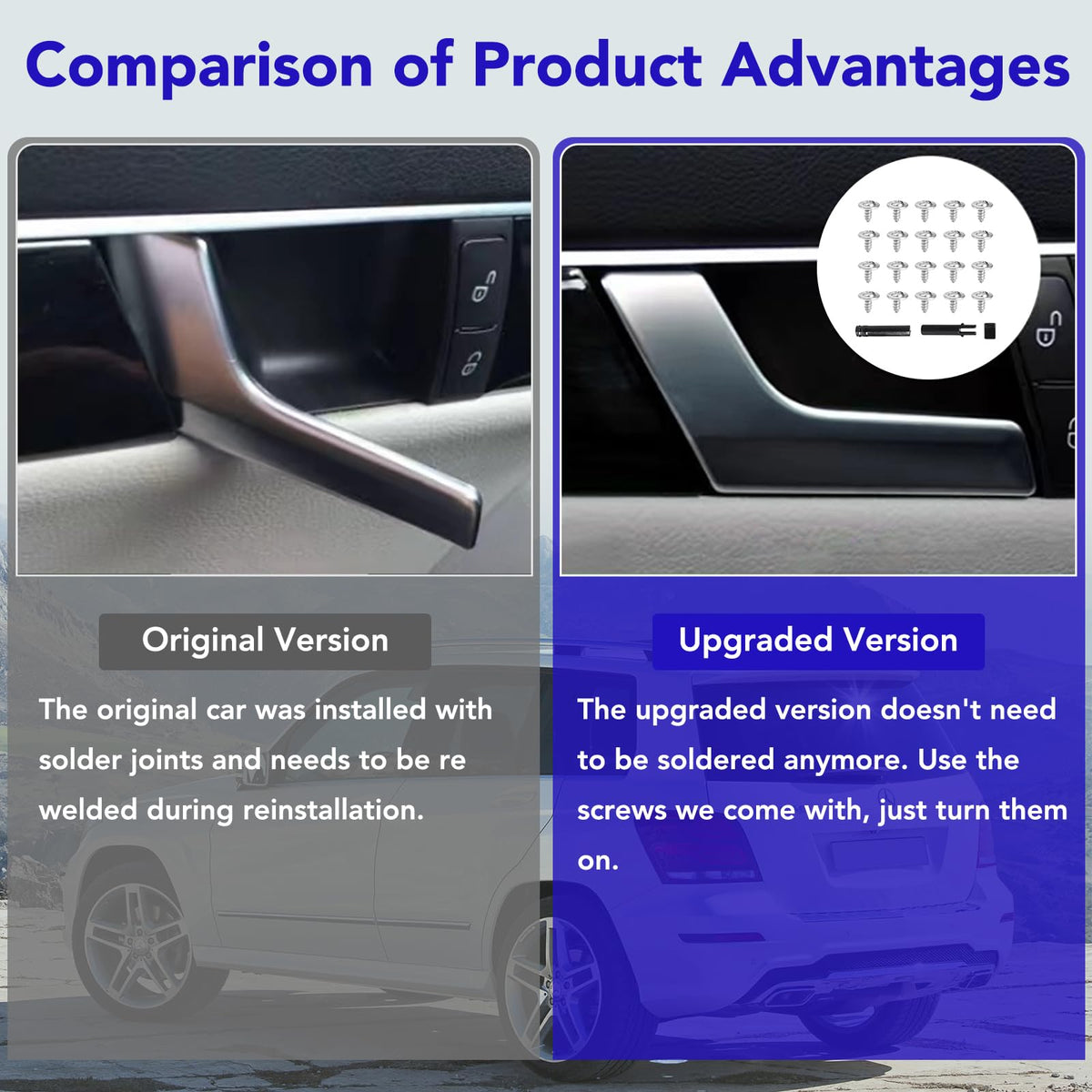 Comparison of Product Advantages

Original Version

The original car was installed with solder joints and needs to be re welded during reinstallation.

Upgraded Version

The upgraded version doesn't need to be soldered anymore. Use the screws we come with, just turn them on.